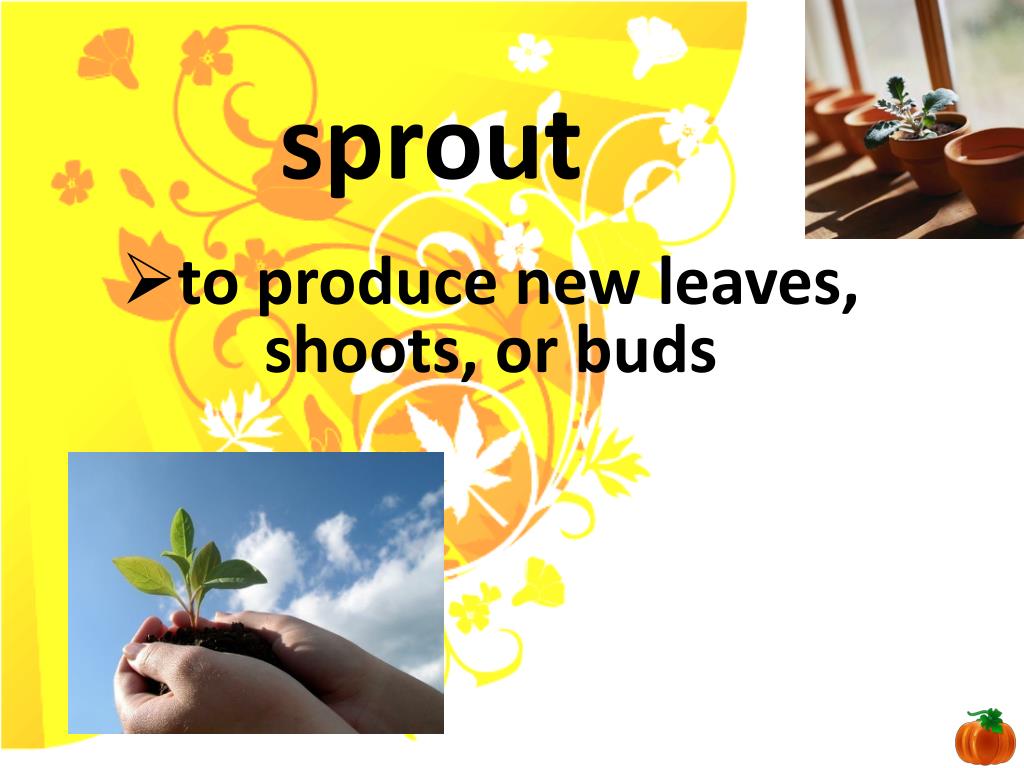 sprout

➢to produce new leaves, shoots, or buds